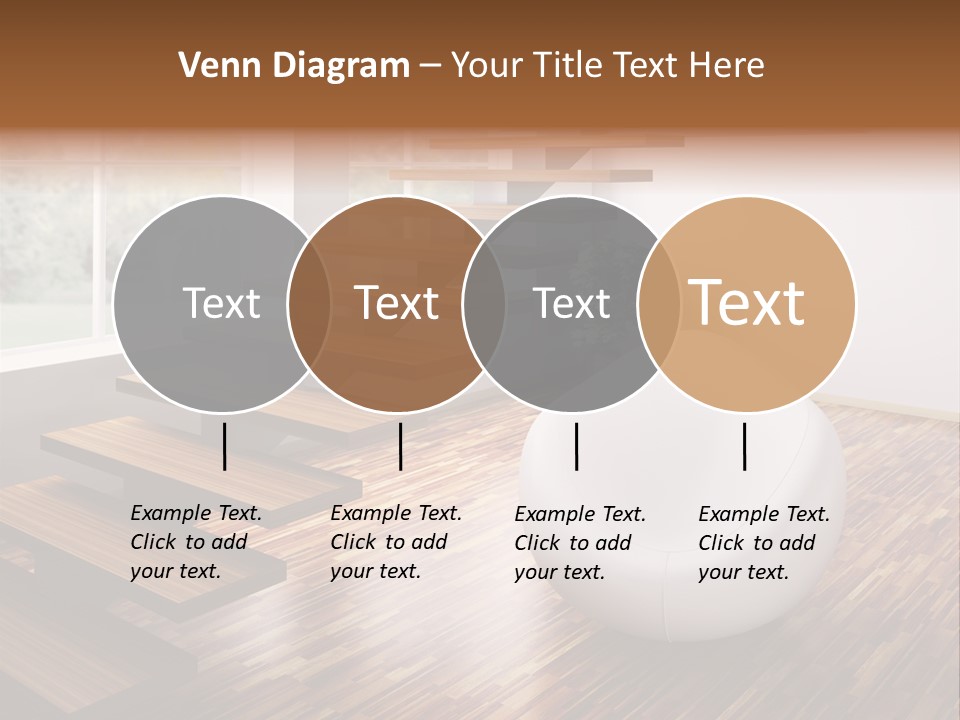 Venn Diagram – Your Title Text Here

Text

Text

Text

Text

Example Text. Click to add your text.

Example Text. Click to add your text.

Example Text. Click to add your text.

Example Text. Click to add your text.